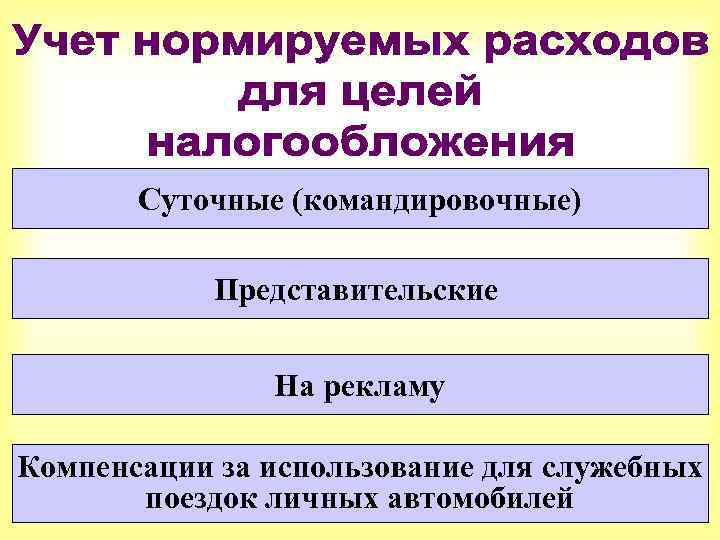 Учет нормируемых расходов для целей налогообложения

Суточные (командировочные)

Представительские

На рекламу

Компенсации за использование для служебных поездок личных автомобилей